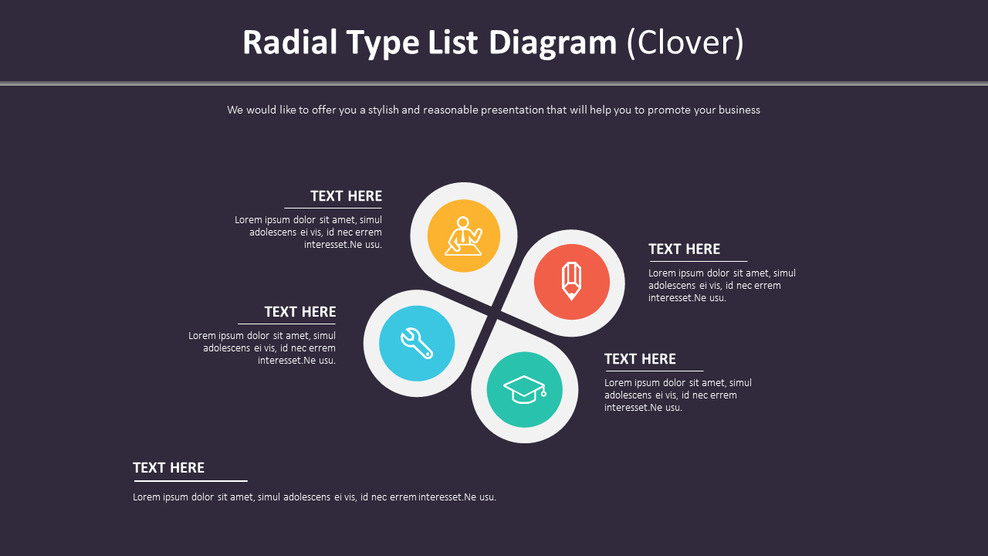 Radial Type List Diagram (Clover)

We would like to offer you a stylish and reasonable presentation that will help you to promote your business

TEXT HERE
Lorem ipsum dolor sit amet, simul adolescens ei vis, id nec errem interesset.Ne usu.

TEXT HERE
Lorem ipsum dolor sit amet, simul adolescens ei vis, id nec errem interesset.Ne usu.

TEXT HERE
Lorem ipsum dolor sit amet, simul adolescens ei vis, id nec errem interesset.Ne usu.

TEXT HERE
Lorem ipsum dolor sit amet, simul adolescens ei vis, id nec errem interesset.Ne usu.

TEXT HERE
Lorem ipsum dolor sit amet, simul adolescens ei vis, id nec errem interesset.Ne usu.